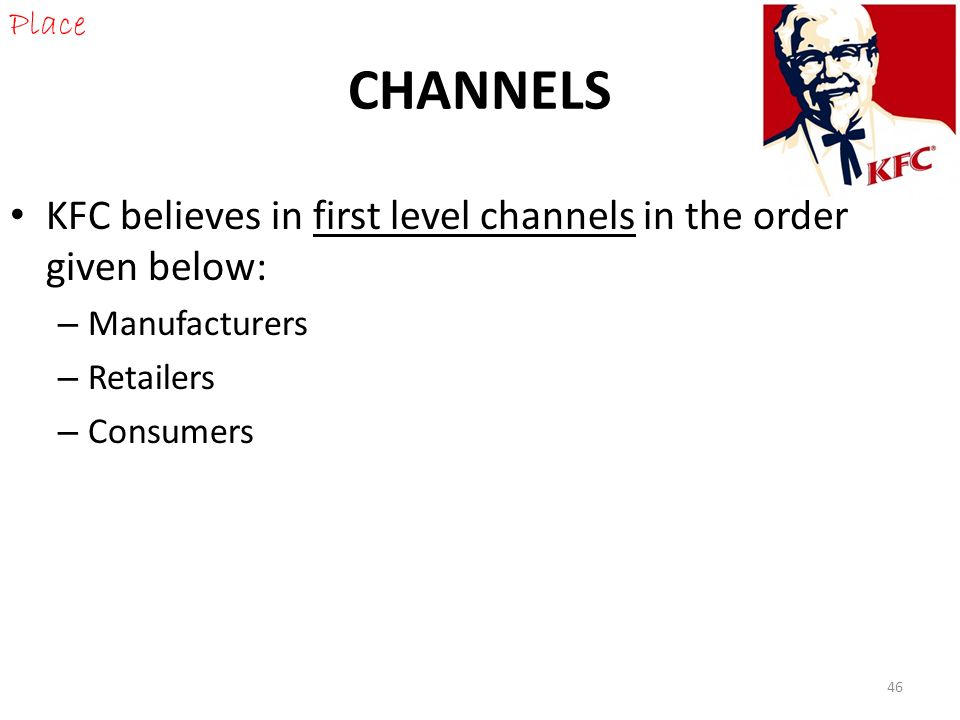 Place

CHANNELS

KFC

• KFC believes in first level channels in the order given below:
– Manufacturers
– Retailers
– Consumers

46